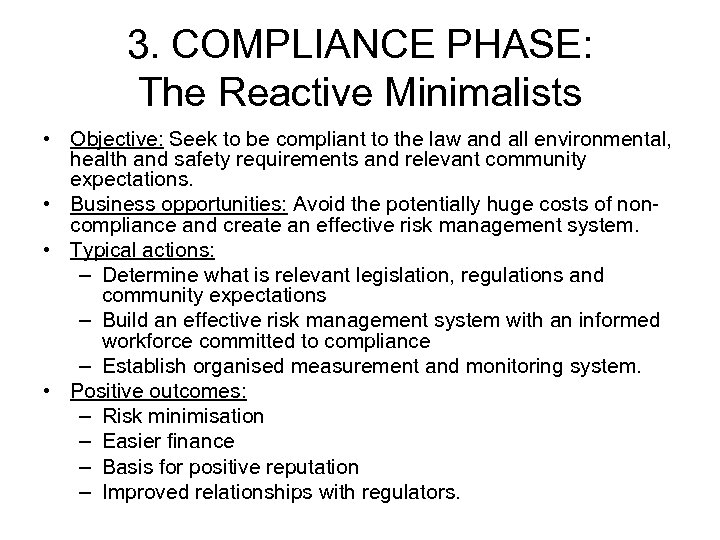 3. COMPLIANCE PHASE:
The Reactive Minimalists

• Objective: Seek to be compliant to the law and all environmental, health and safety requirements and relevant community expectations.
• Business opportunities: Avoid the potentially huge costs of non-compliance and create an effective risk management system.
• Typical actions:
– Determine what is relevant legislation, regulations and community expectations
– Build an effective risk management system with an informed workforce committed to compliance
– Establish organised measurement and monitoring system.
• Positive outcomes:
– Risk minimisation
– Easier finance
– Basis for positive reputation
– Improved relationships with regulators.